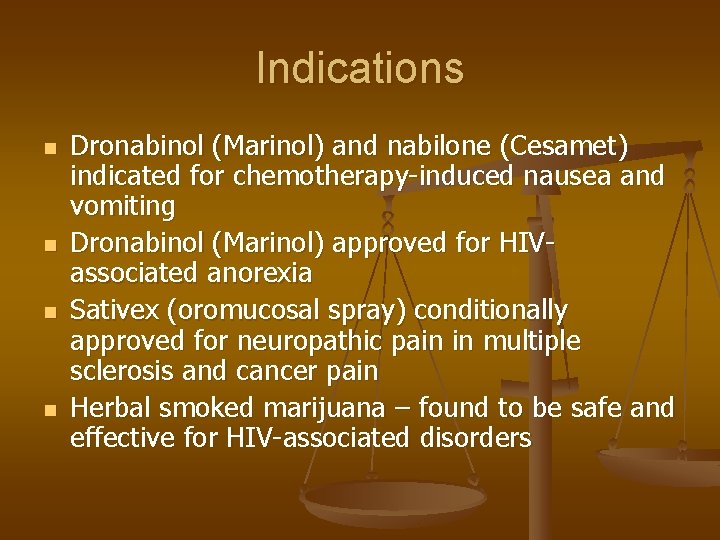 Indications

- Dronabinol (Marinol) and nabilone (Cesamet) indicated for chemotherapy-induced nausea and vomiting
- Dronabinol (Marinol) approved for HIV-associated anorexia
- Sativex (oromucosal spray) conditionally approved for neuropathic pain in multiple sclerosis and cancer pain
- Herbal smoked marijuana – found to be safe and effective for HIV-associated disorders